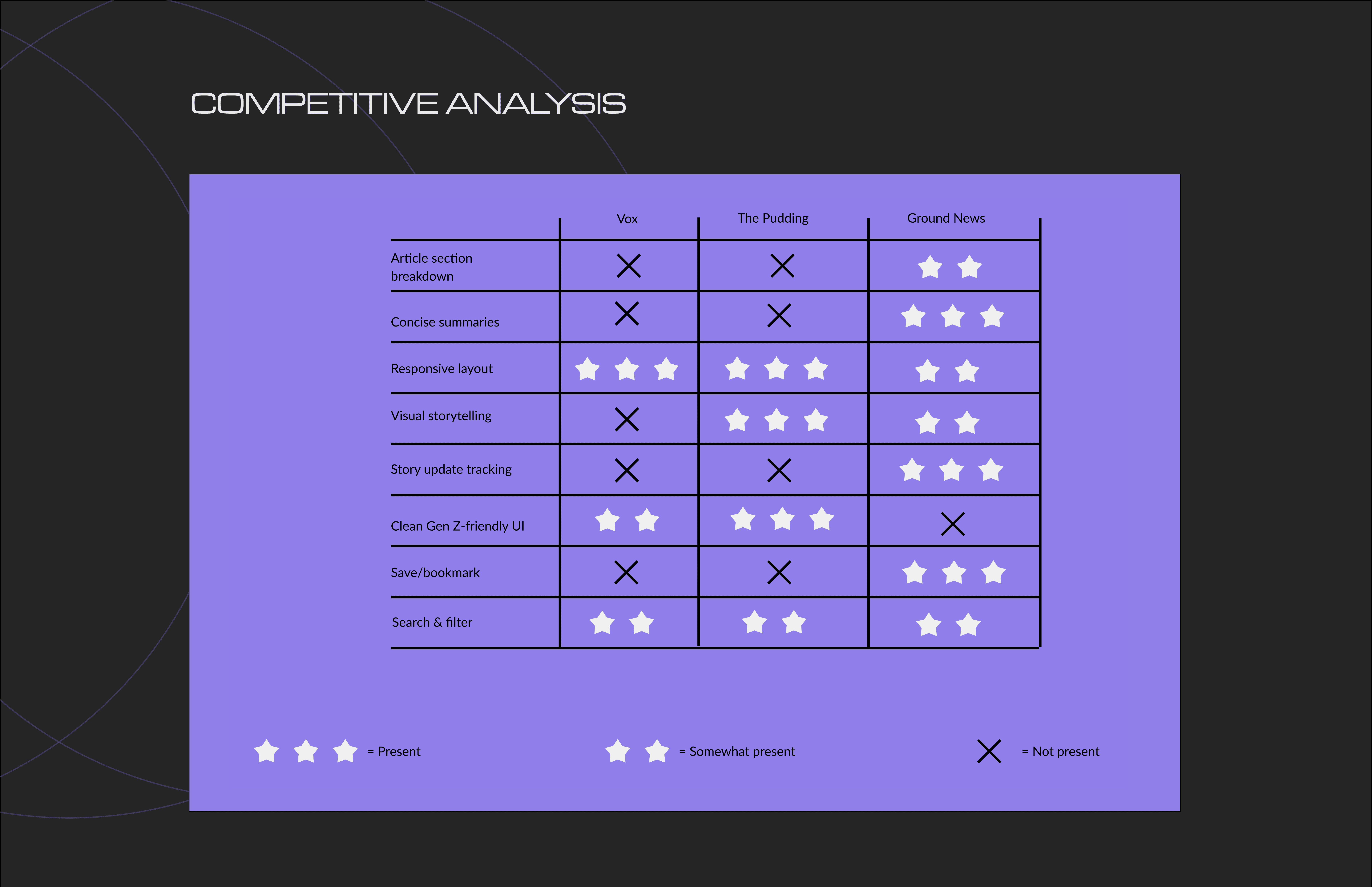 COMPETITIVE ANALYSIS

| | Vox | The Pudding | Ground News |
|---|---|---|---|
| Article section breakdown | ✕ | ✕ | ★★ |
| Concise summaries | ✕ | ✕ | ★★★ |
| Responsive layout | ★★★ | ★★★ | ★★ |
| Visual storytelling | ✕ | ★★★ | ★★ |
| Story update tracking | ✕ | ✕ | ★★★ |
| Clean Gen Z-friendly UI | ★★ | ★★★ | ✕ |
| Save/bookmark | ✕ | ✕ | ★★★ |
| Search & filter | ★★ | ★★ | ★★ |

★★★ = Present

★★ = Somewhat present

✕ = Not present